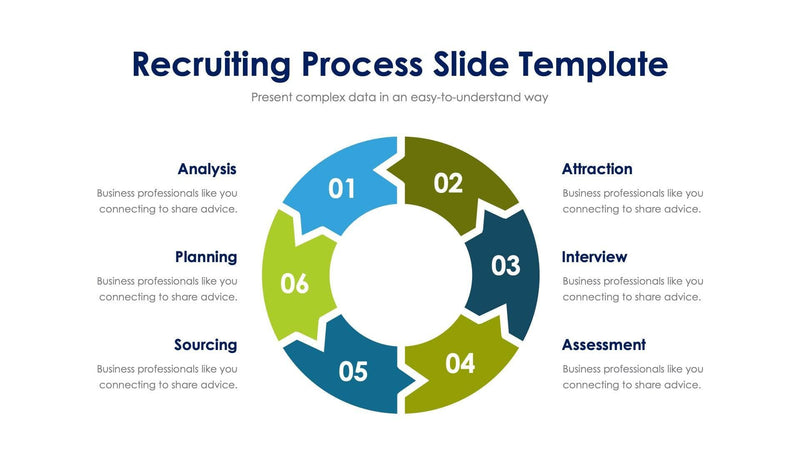 Recruiting Process Slide Template

Present complex data in an easy-to-understand way

Analysis

Business professionals like you connecting to share advice.

Planning

Business professionals like you connecting to share advice.

Sourcing

Business professionals like you connecting to share advice.

01

02

03

04

05

06

Attraction

Business professionals like you connecting to share advice.

Interview

Business professionals like you connecting to share advice.

Assessment

Business professionals like you connecting to share advice.